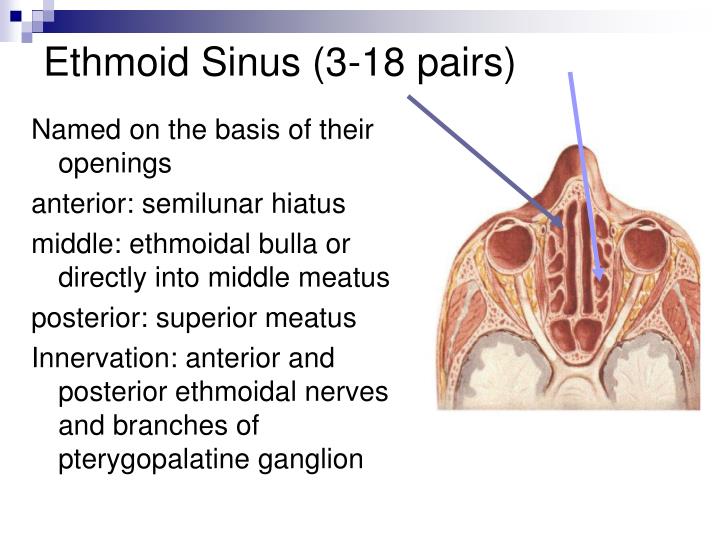 Ethmoid Sinus (3-18 pairs)

Named on the basis of their openings

anterior: semilunar hiatus

middle: ethmoidal bulla or directly into middle meatus

posterior: superior meatus

Innervation: anterior and posterior ethmoidal nerves and branches of pterygopalatine ganglion